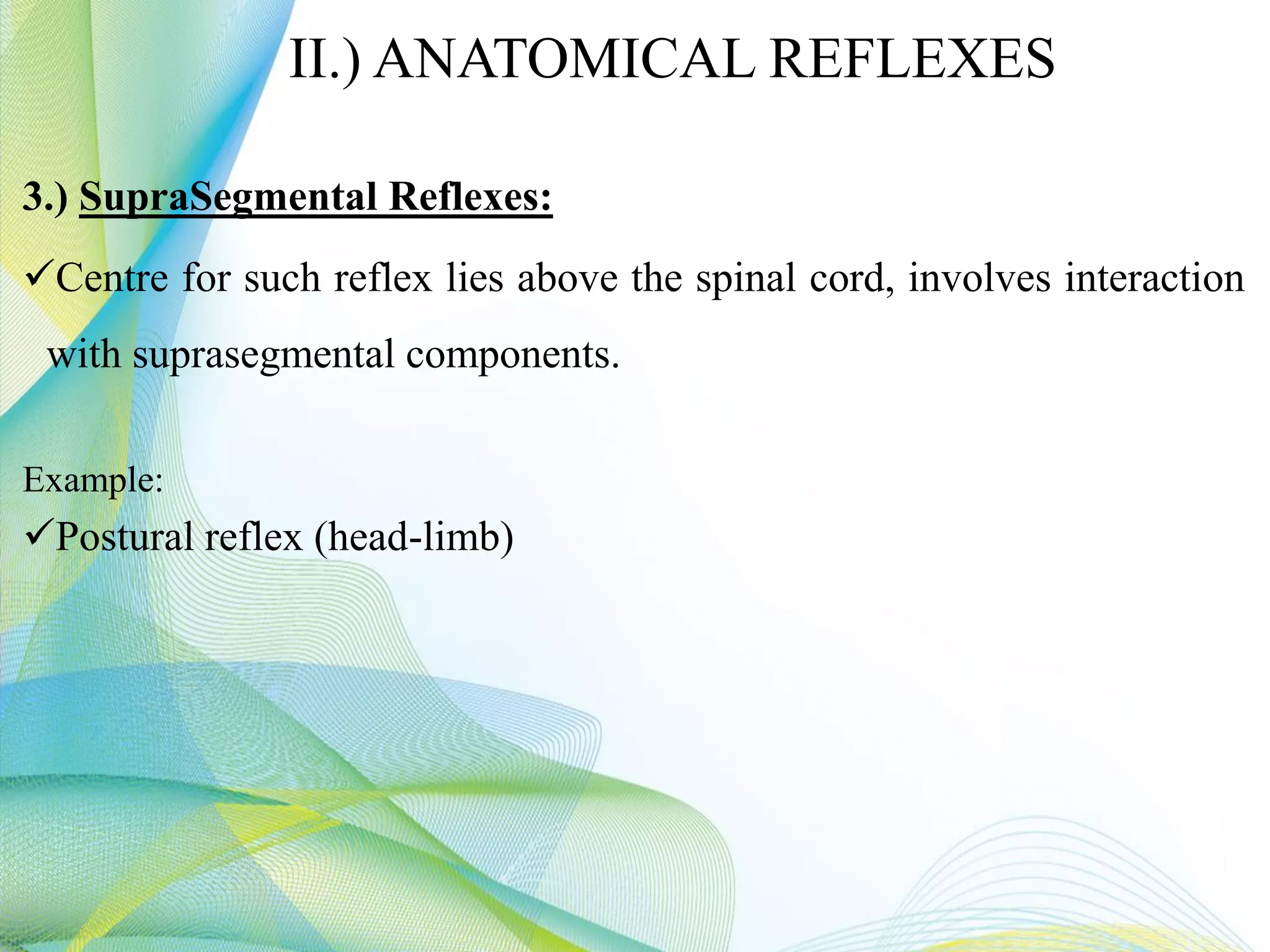 II.) ANATOMICAL REFLEXES

3.) SupraSegmental Reflexes:

✓Centre for such reflex lies above the spinal cord, involves interaction with suprasegmental components.

Example:

✓Postural reflex (head-limb)